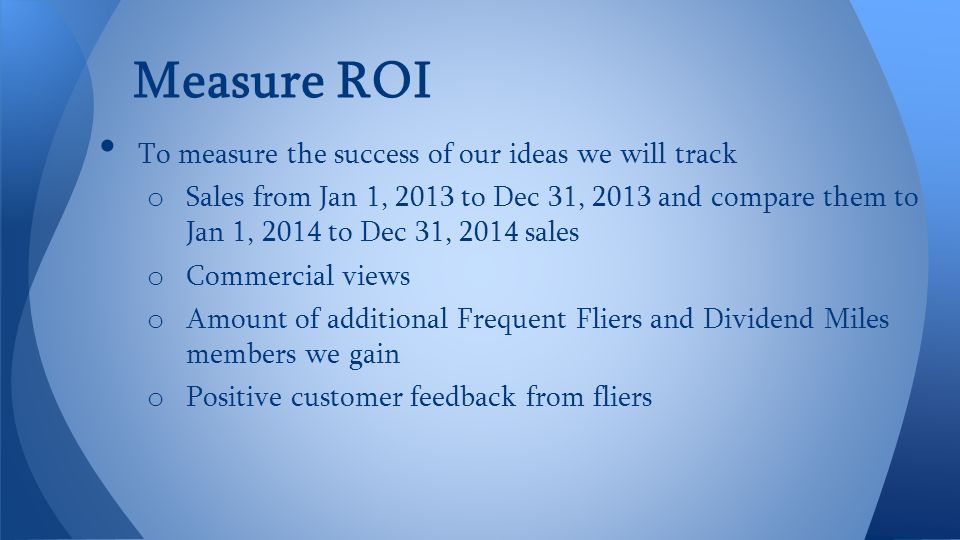 Measure ROI

• To measure the success of our ideas we will track
  o Sales from Jan 1, 2013 to Dec 31, 2013 and compare them to Jan 1, 2014 to Dec 31, 2014 sales
  o Commercial views
  o Amount of additional Frequent Fliers and Dividend Miles members we gain
  o Positive customer feedback from fliers